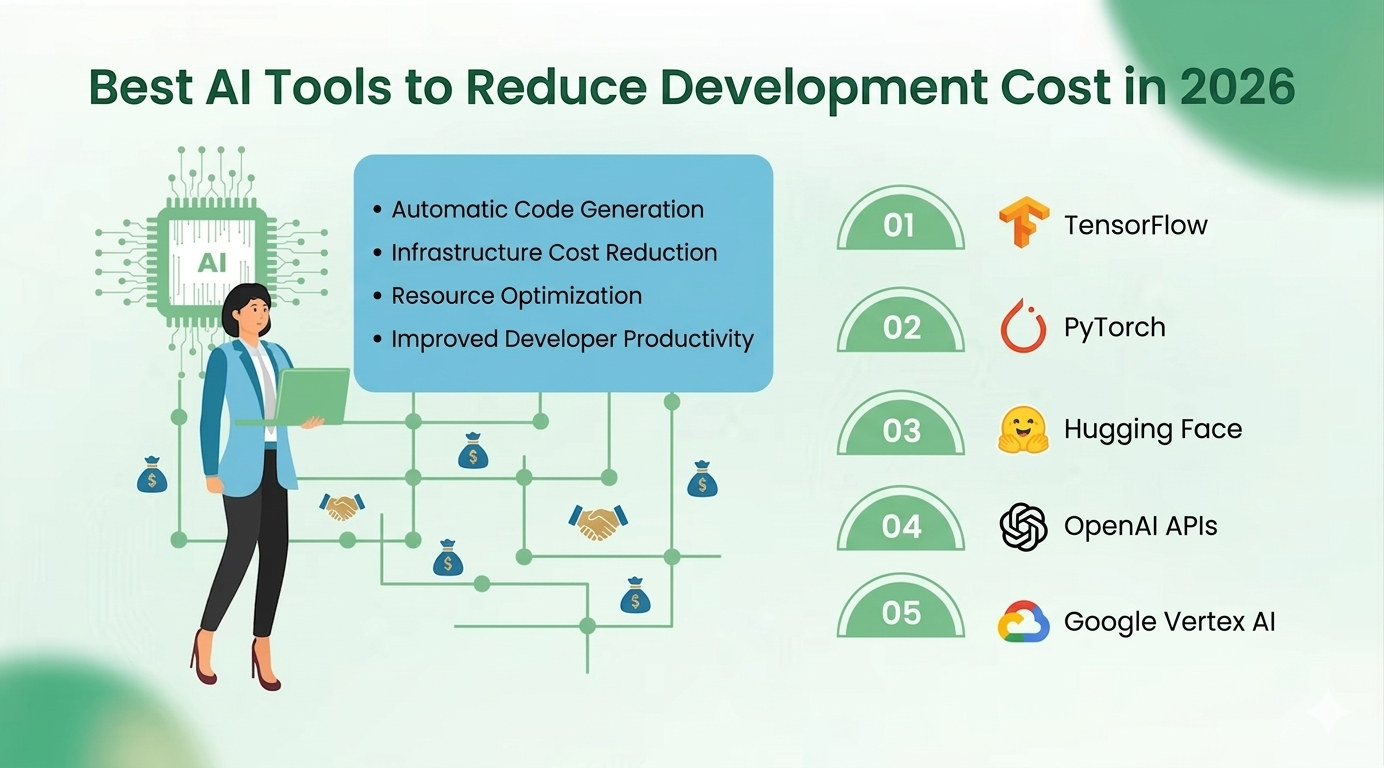 Best AI Tools to Reduce Development Cost in 2026

AI

• Automatic Code Generation
• Infrastructure Cost Reduction
• Resource Optimization
• Improved Developer Productivity

$ $ $ $ $

01 TensorFlow

02 PyTorch

03 Hugging Face

04 OpenAI APIs

05 Google Vertex AI